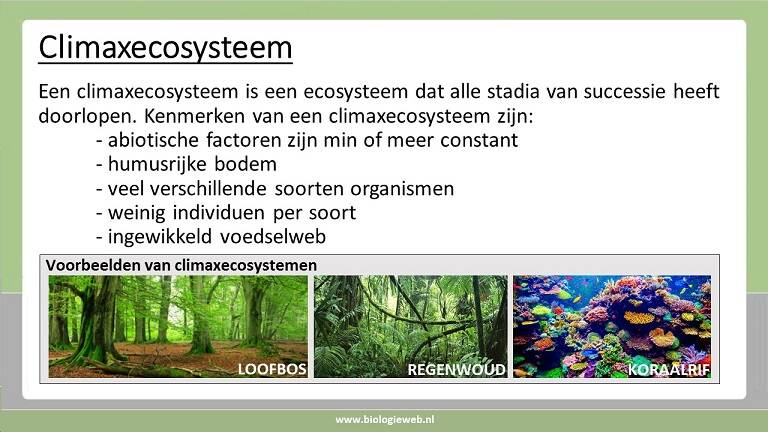 Climaxecosysteem

Een climaxecosysteem is een ecosysteem dat alle stadia van successie heeft doorlopen. Kenmerken van een climaxecosysteem zijn:
- abiotische factoren zijn min of meer constant
- humusrijke bodem
- veel verschillende soorten organismen
- weinig individuen per soort
- ingewikkeld voedselweb

Voorbeelden van climaxecosystemen

LOOFBOS

REGENWOUD

KORAALRIF

www.biologieweb.nl